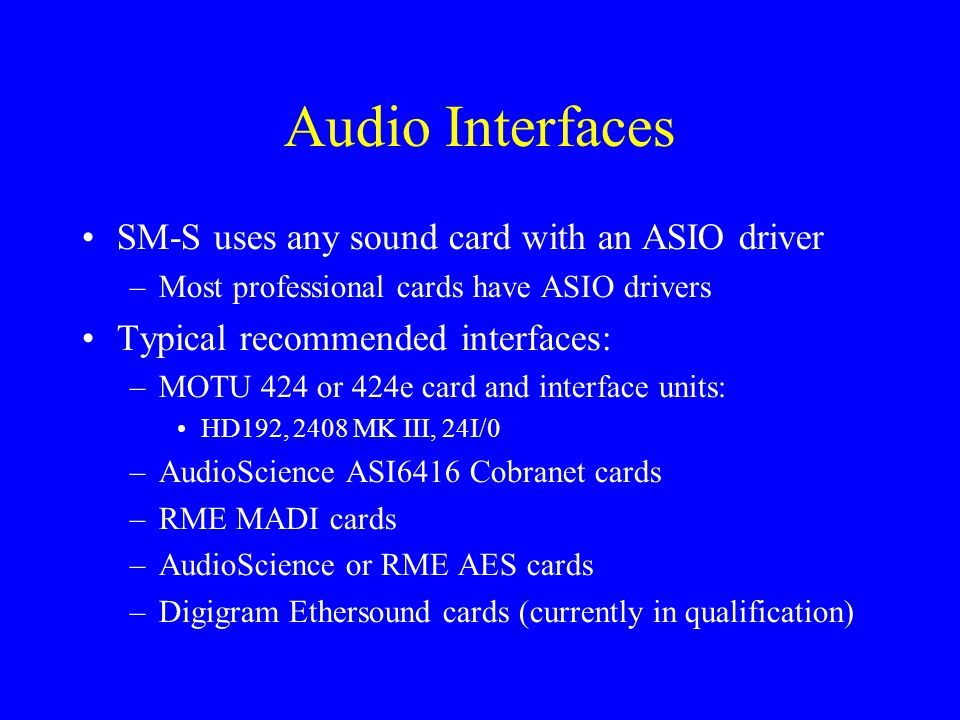 Audio Interfaces

• SM-S uses any sound card with an ASIO driver
– Most professional cards have ASIO drivers

• Typical recommended interfaces:
– MOTU 424 or 424e card and interface units:
• HD192, 2408 MK III, 24I/0
– AudioScience ASI6416 Cobranet cards
– RME MADI cards
– AudioScience or RME AES cards
– Digigram Ethersound cards (currently in qualification)